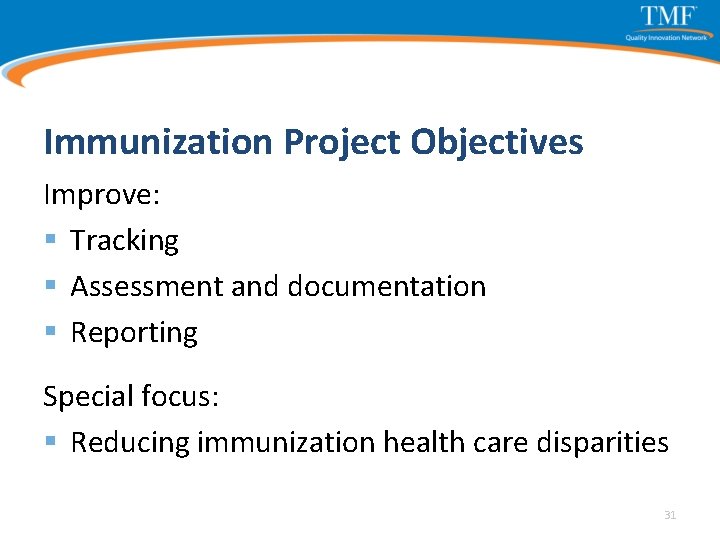 TMF
Quality Innovation Network

Immunization Project Objectives

Improve:

- Tracking
- Assessment and documentation
- Reporting

Special focus:

- Reducing immunization health care disparities

31